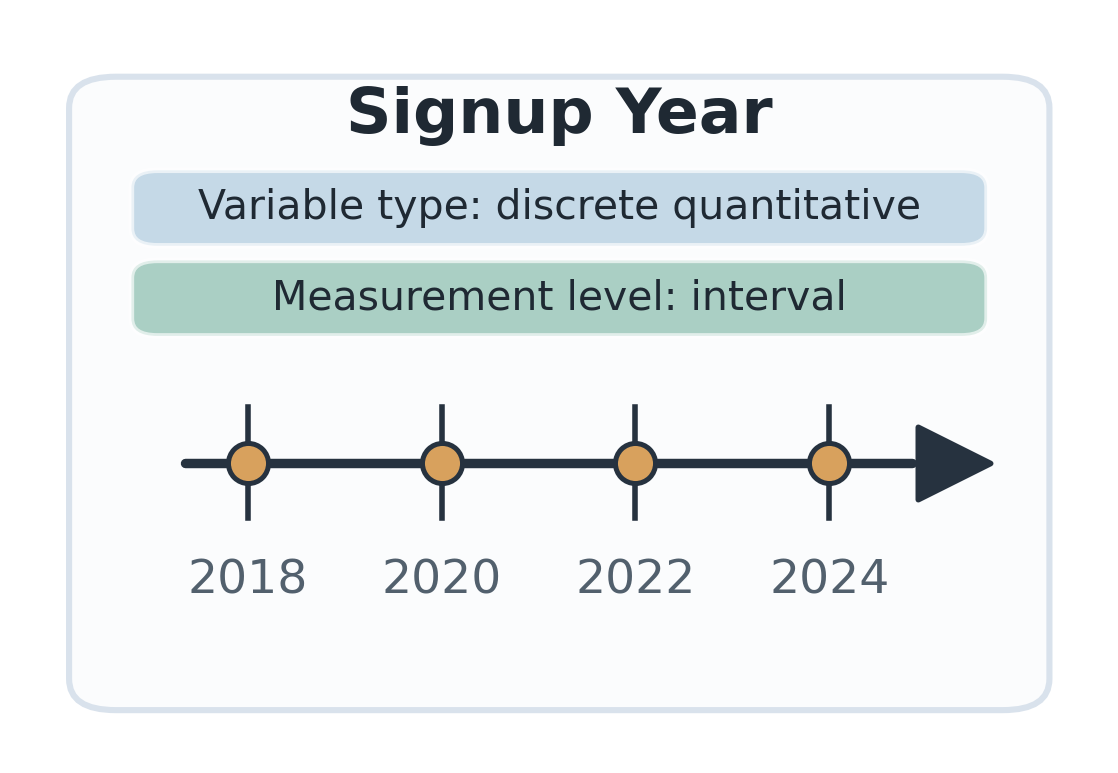 Signup Year

Variable type: discrete quantitative

Measurement level: interval

2018
2020
2022
2024